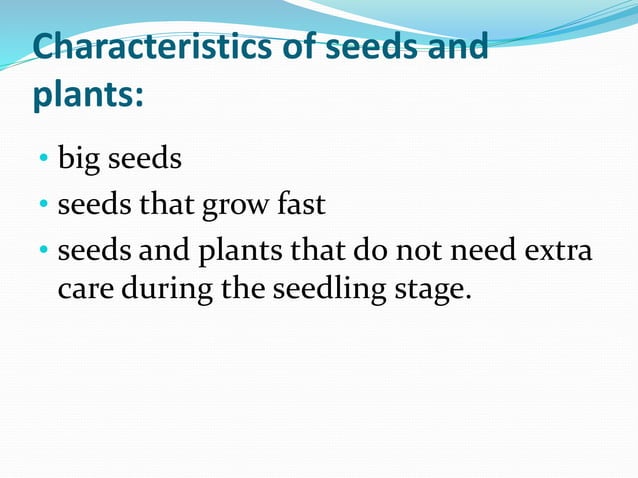 Characteristics of seeds and plants:

• big seeds
• seeds that grow fast
• seeds and plants that do not need extra care during the seedling stage.